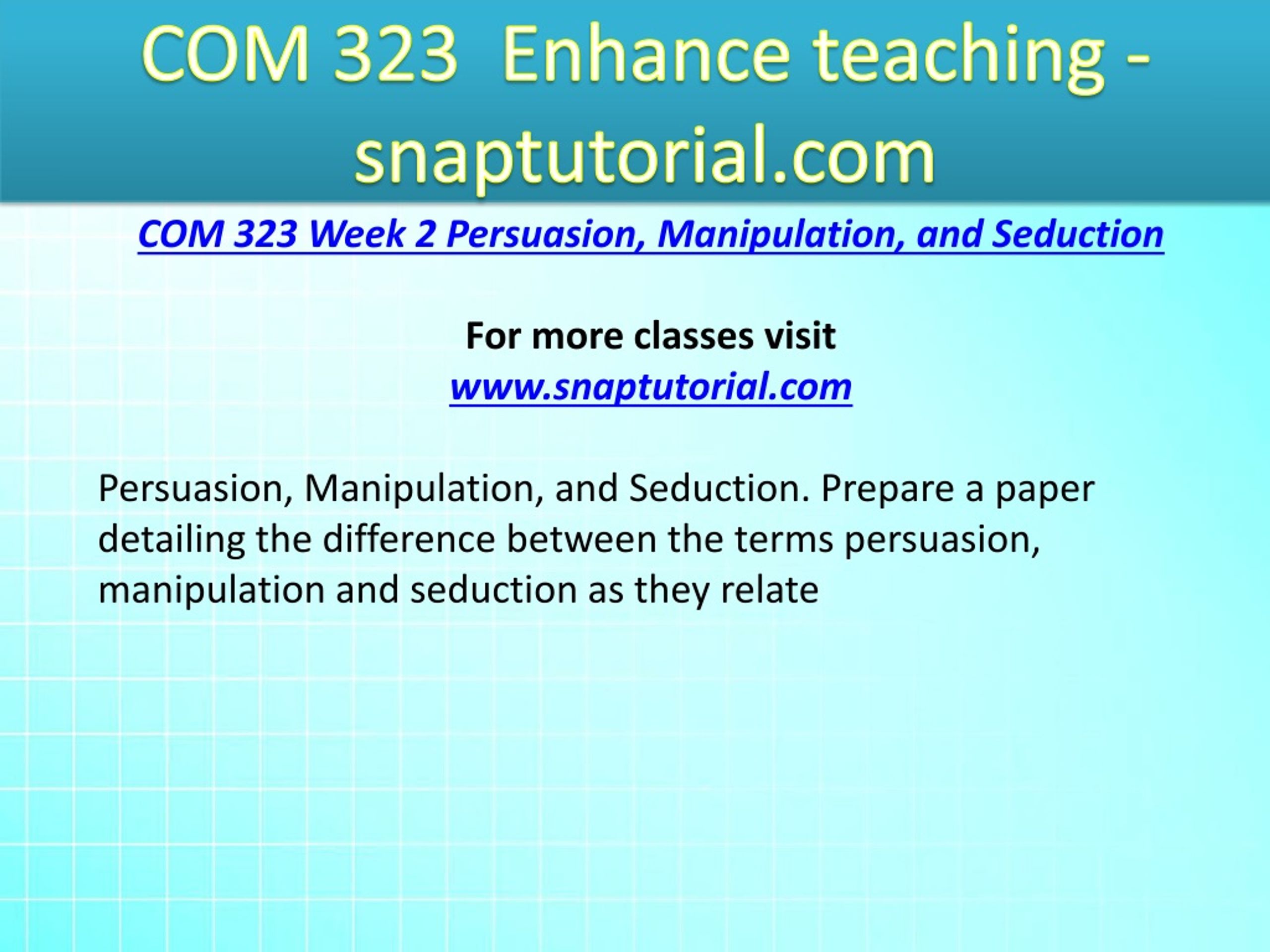 COM 323 Enhance teaching - snaptutorial.com

COM 323 Week 2 Persuasion, Manipulation, and Seduction

For more classes visit
www.snaptutorial.com

Persuasion, Manipulation, and Seduction. Prepare a paper detailing the difference between the terms persuasion, manipulation and seduction as they relate